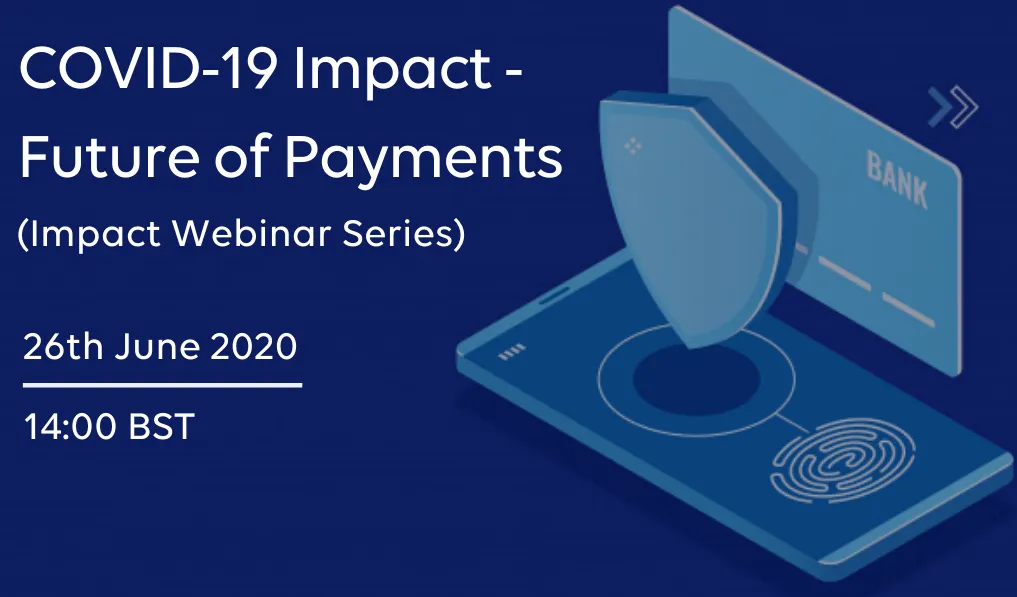 COVID-19 Impact -
Future of Payments
(Impact Webinar Series)

26th June 2020

14:00 BST

BANK